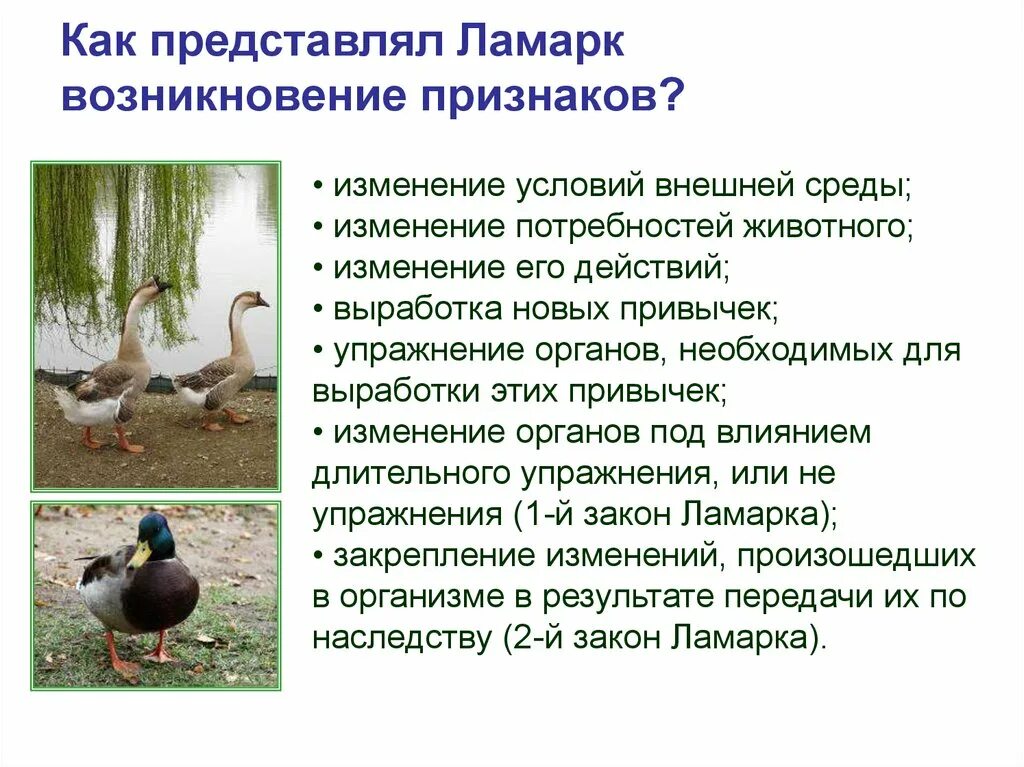 Как представлял Ламарк возникновение признаков?

• изменение условий внешней среды;
• изменение потребностей животного;
• изменение его действий;
• выработка новых привычек;
• упражнение органов, необходимых для выработки этих привычек;
• изменение органов под влиянием длительного упражнения, или не упражнения (1-й закон Ламарка);
• закрепление изменений, произошедших в организме в результате передачи их по наследству (2-й закон Ламарка).